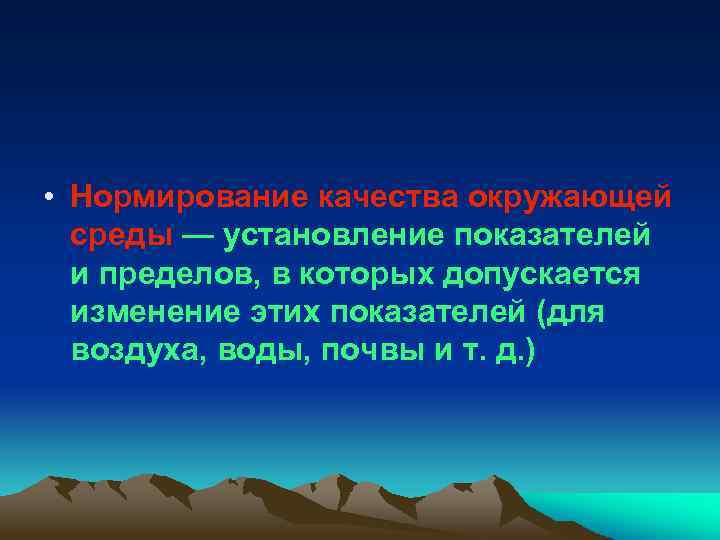 • Нормирование качества окружающей среды — установление показателей и пределов, в которых допускается изменение этих показателей (для воздуха, воды, почвы и т. д.)